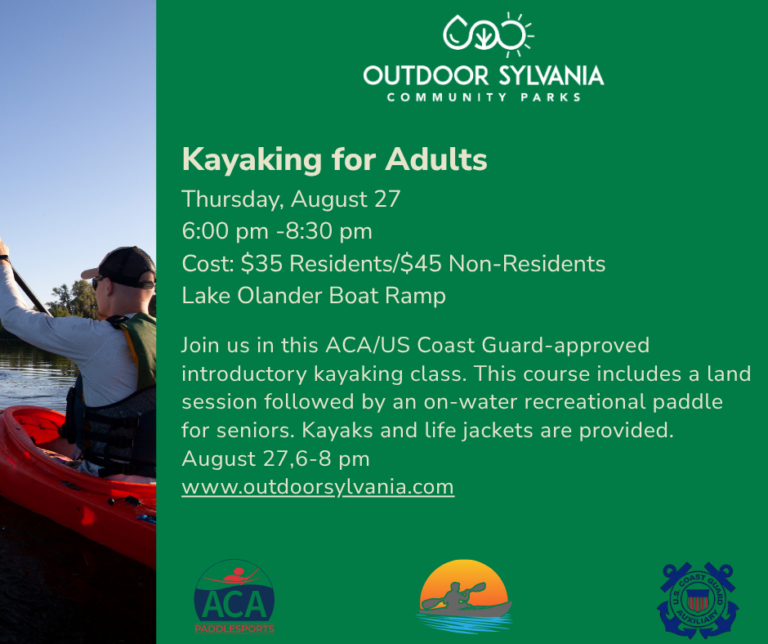 OUTDOOR SYLVANIA
COMMUNITY PARKS

Kayaking for Adults
Thursday, August 27
6:00 pm -8:30 pm
Cost: $35 Residents/$45 Non-Residents
Lake Olander Boat Ramp

Join us in this ACA/US Coast Guard-approved introductory kayaking class. This course includes a land session followed by an on-water recreational paddle for seniors. Kayaks and life jackets are provided.
August 27,6-8 pm
www.outdoorsylvania.com

ACA
PADDLESPORTS

U.S. COAST GUARD AUXILIARY